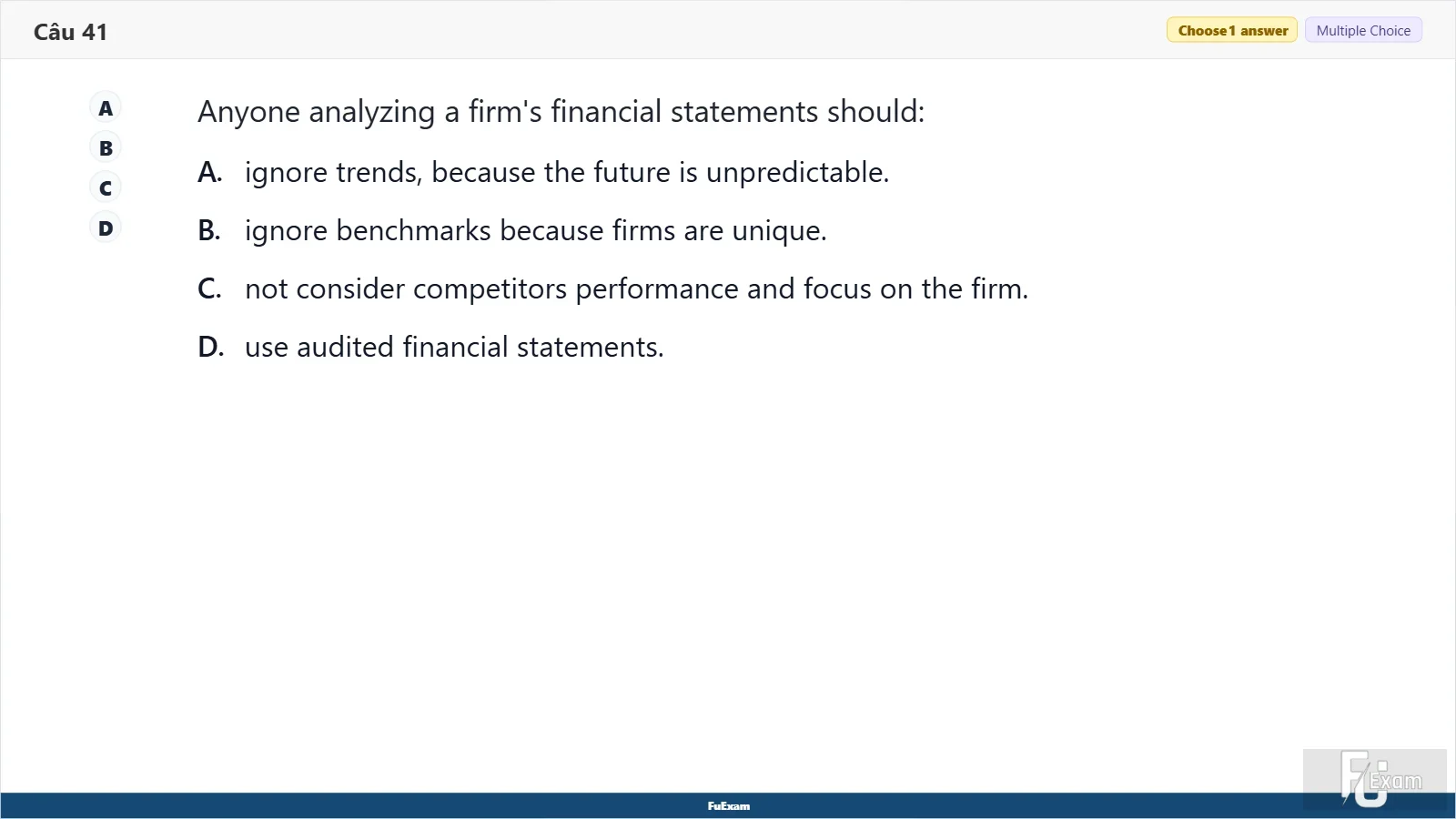 Câu 41

Choose 1 answer

Multiple Choice

A
B
C
D

Anyone analyzing a firm's financial statements should:

A. ignore trends, because the future is unpredictable.

B. ignore benchmarks because firms are unique.

C. not consider competitors performance and focus on the firm.

D. use audited financial statements.

FuExam

FU Exam